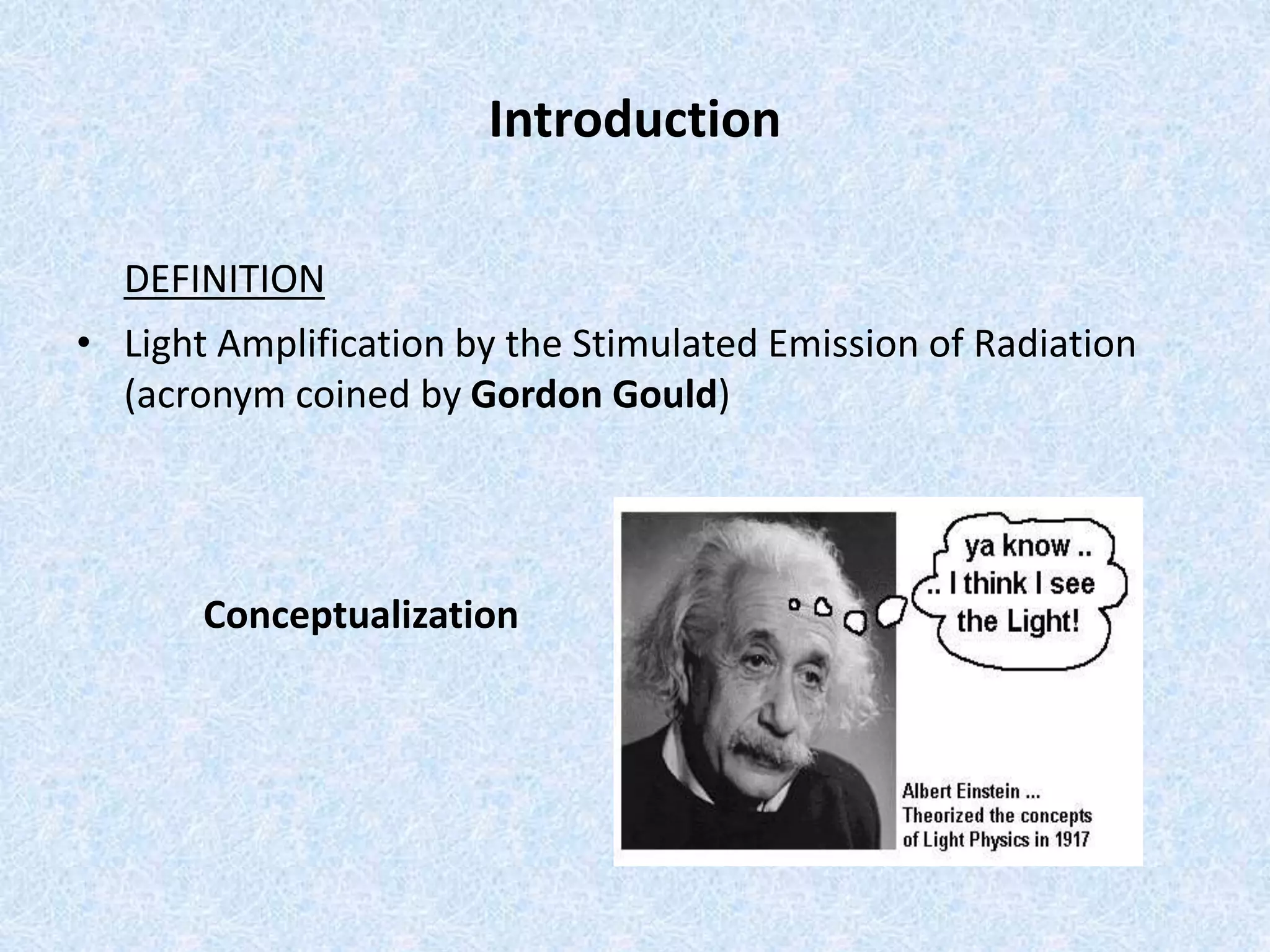 Introduction

DEFINITION

• Light Amplification by the Stimulated Emission of Radiation (acronym coined by Gordon Gould)

Conceptualization

ya know ..
.. I think I see the Light!

Albert Einstein ...
Theorized the concepts of Light Physics in 1917